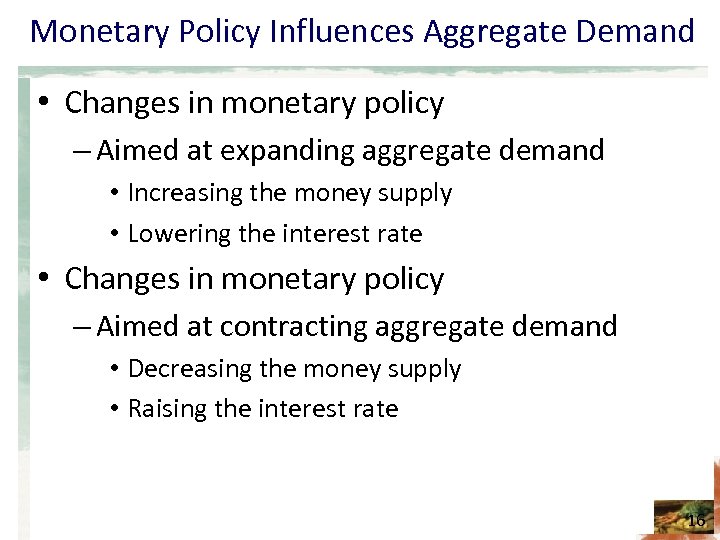 Monetary Policy Influences Aggregate Demand

• Changes in monetary policy
– Aimed at expanding aggregate demand
• Increasing the money supply
• Lowering the interest rate

• Changes in monetary policy
– Aimed at contracting aggregate demand
• Decreasing the money supply
• Raising the interest rate

16